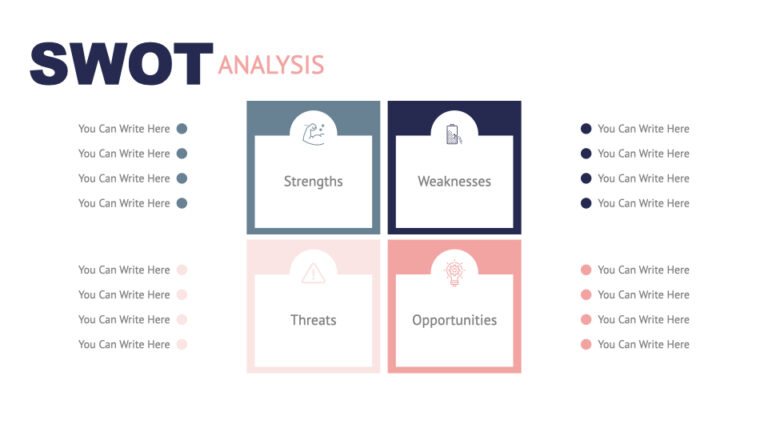 SWOT ANALYSIS

You Can Write Here
You Can Write Here
You Can Write Here
You Can Write Here

Strengths

Weaknesses

You Can Write Here
You Can Write Here
You Can Write Here
You Can Write Here

You Can Write Here
You Can Write Here
You Can Write Here
You Can Write Here

Threats

Opportunities

You Can Write Here
You Can Write Here
You Can Write Here
You Can Write Here